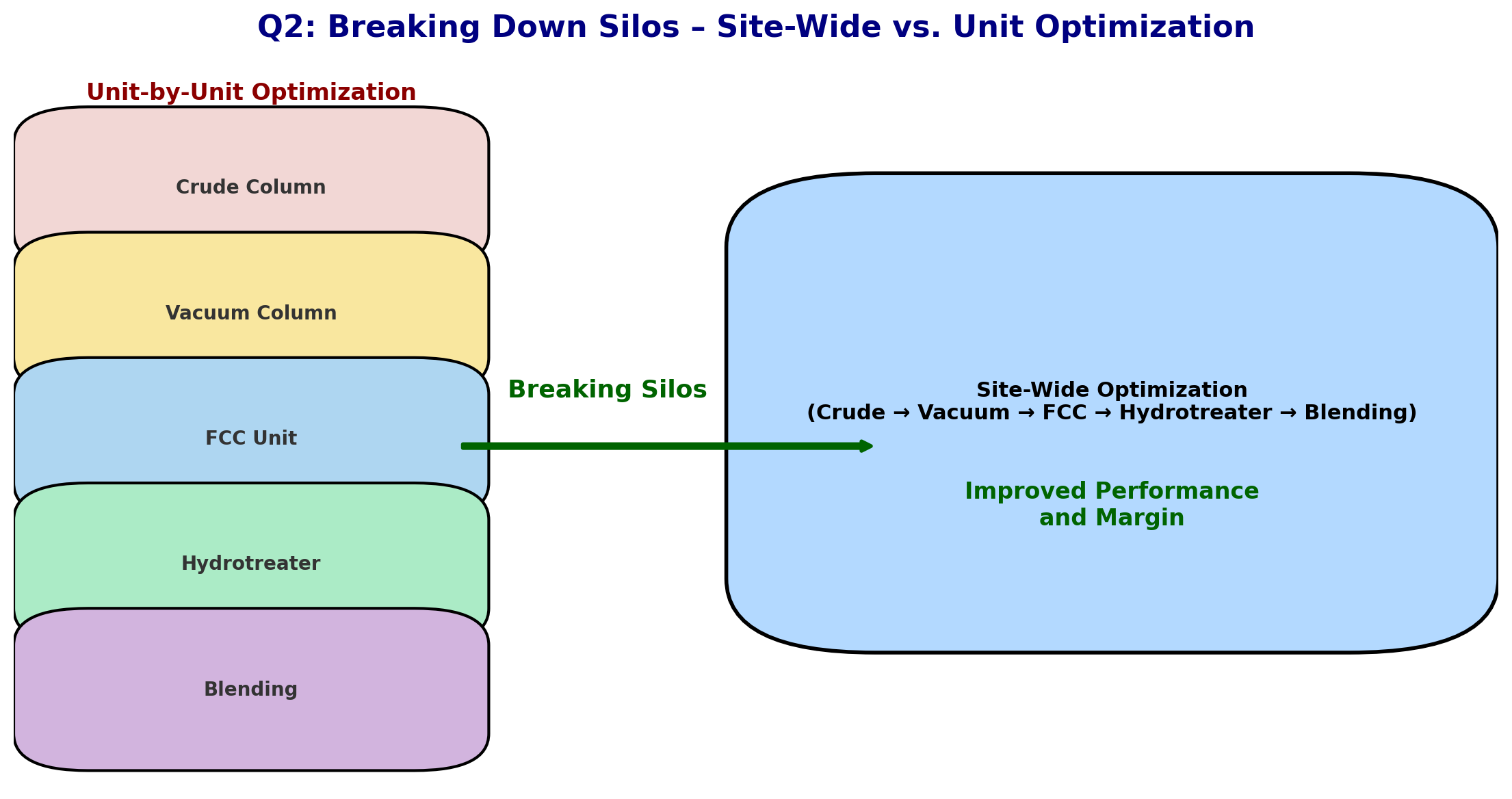 Q2: Breaking Down Silos – Site-Wide vs. Unit Optimization

Unit-by-Unit Optimization

Crude Column

Vacuum Column

FCC Unit

Hydrotreater

Blending

Breaking Silos

Site-Wide Optimization
(Crude → Vacuum → FCC → Hydrotreater → Blending)

Improved Performance
and Margin